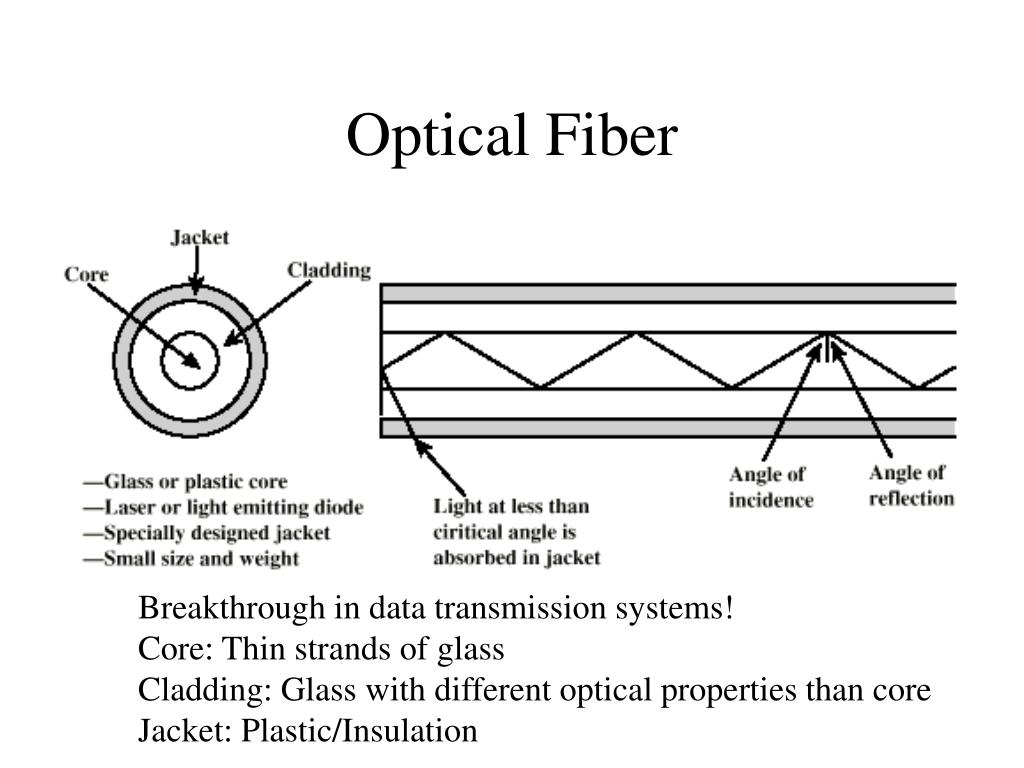 Optical Fiber

Jacket
Core
Cladding

—Glass or plastic core
—Laser or light emitting diode
—Specially designed jacket
—Small size and weight

Light at less than ciritical angle is absorbed in jacket

Angle of incidence

Angle of reflection

Breakthrough in data transmission systems!
Core: Thin strands of glass
Cladding: Glass with different optical properties than core
Jacket: Plastic/Insulation